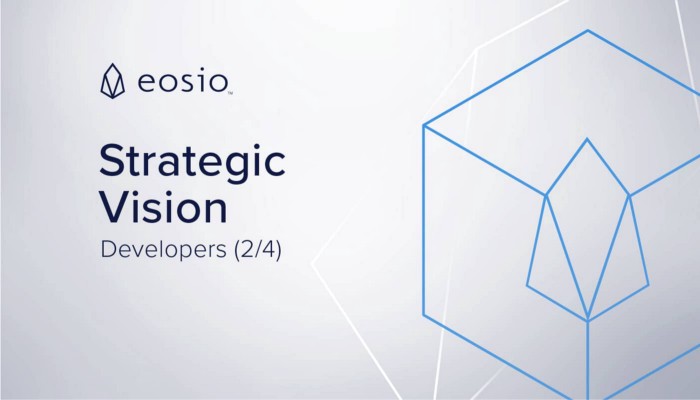 eosio™

Strategic Vision

Developers (2/4)